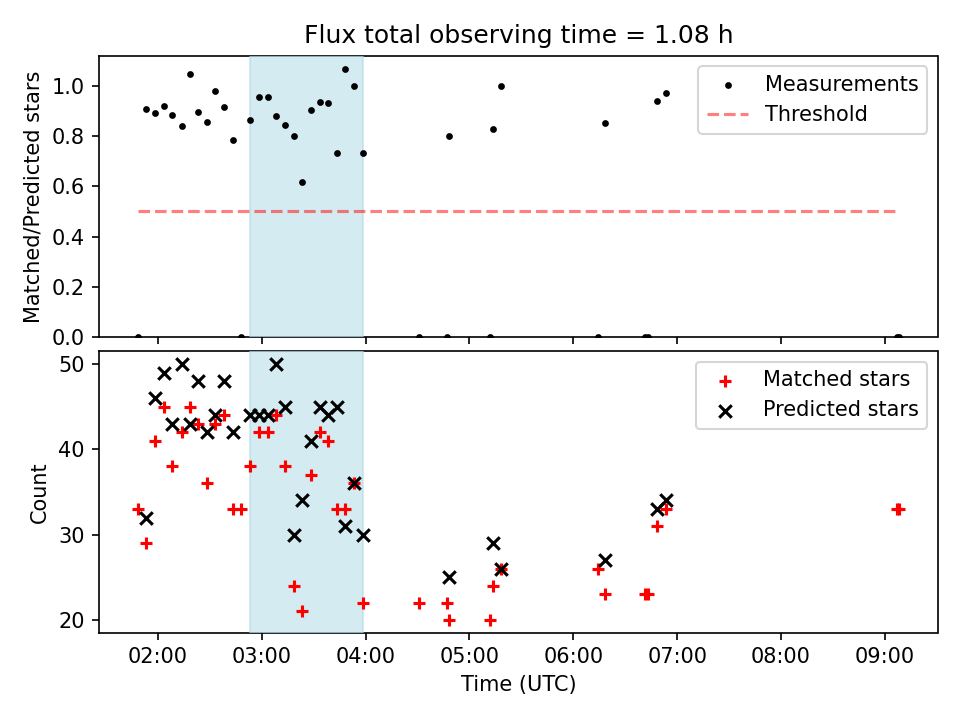 Flux total observing time = 1.08 h

Matched/Predicted stars

1.0
0.8
0.6
0.4
0.2
0.0

Measurements
Threshold

Count

50
40
30
20

Matched stars
Predicted stars

02:00
03:00
04:00
05:00
06:00
07:00
08:00
09:00

Time (UTC)